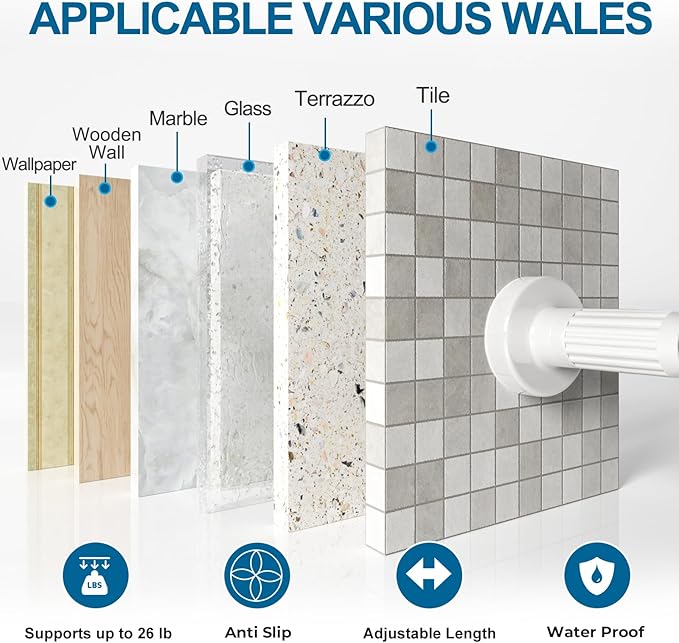 APPLICABLE VARIOUS WALES

Wallpaper

Wooden Wall

Marble

Glass

Terrazzo

Tile

LBS

Supports up to 26 lb

Anti Slip

Adjustable Length

Water Proof